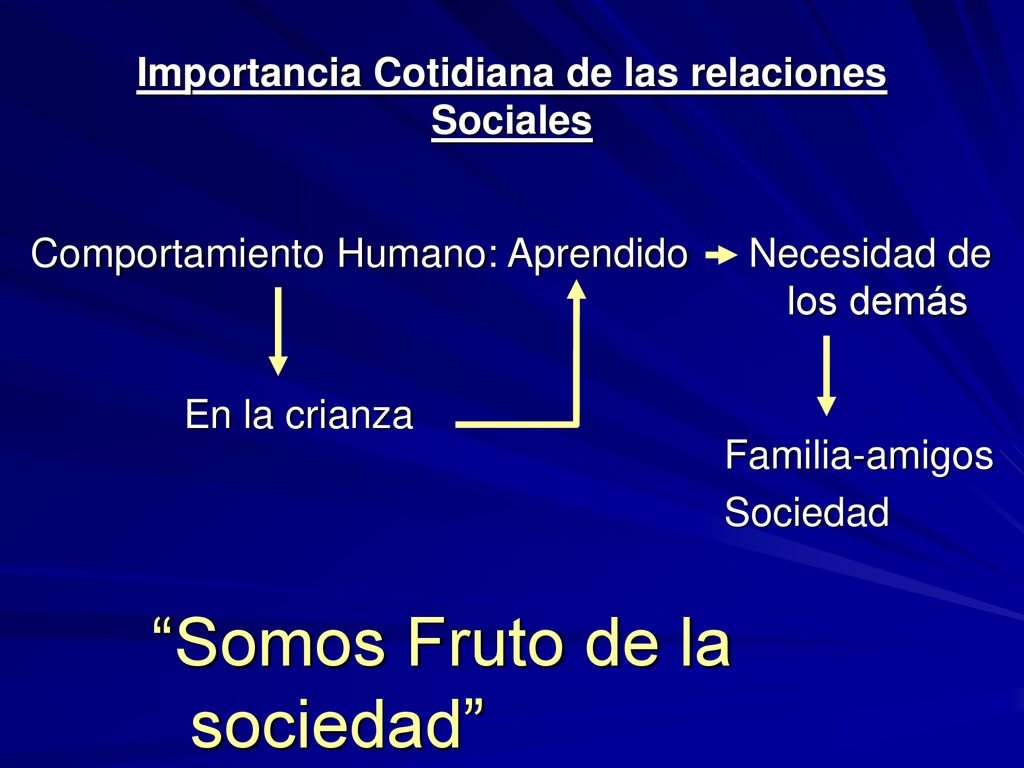 Importancia Cotidiana de las relaciones Sociales

Comportamiento Humano: Aprendido Necesidad de los demás

En la crianza

Familia-amigos
Sociedad

“Somos Fruto de la sociedad”